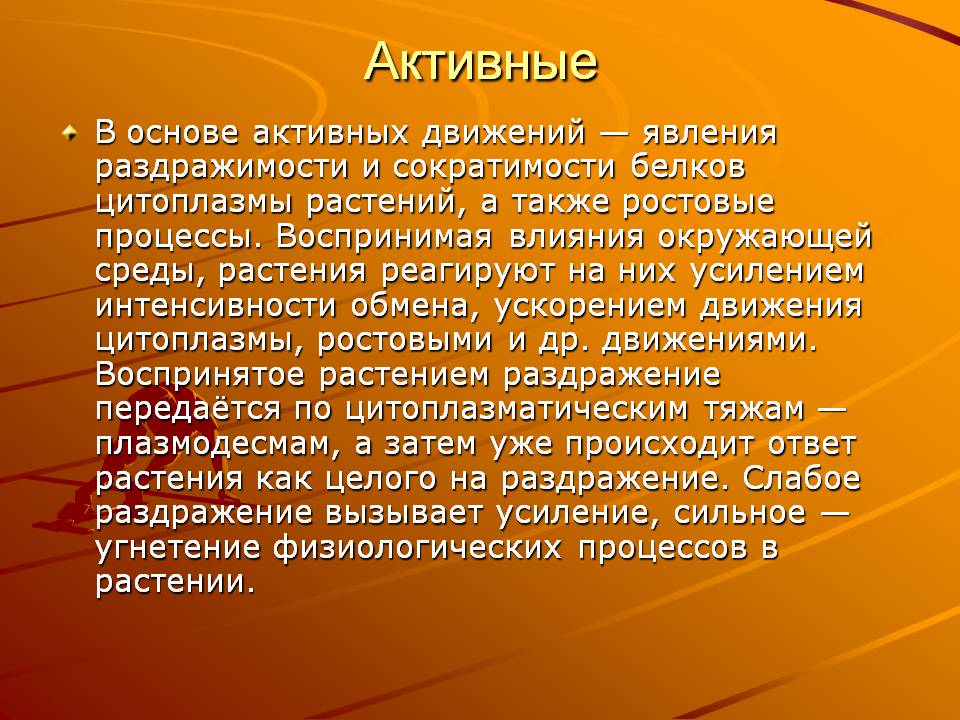 Активные

В основе активных движений — явления раздражимости и сократимости белков цитоплазмы растений, а также ростовые процессы. Воспринимая влияния окружающей среды, растения реагируют на них усилением интенсивности обмена, ускорением движения цитоплазмы, ростовыми и др. движениями. Воспринятое растением раздражение передаётся по цитоплазматическим тяжам — плазмодесмам, а затем уже происходит ответ растения как целого на раздражение. Слабое раздражение вызывает усиление, сильное — угнетение физиологических процессов в растении.